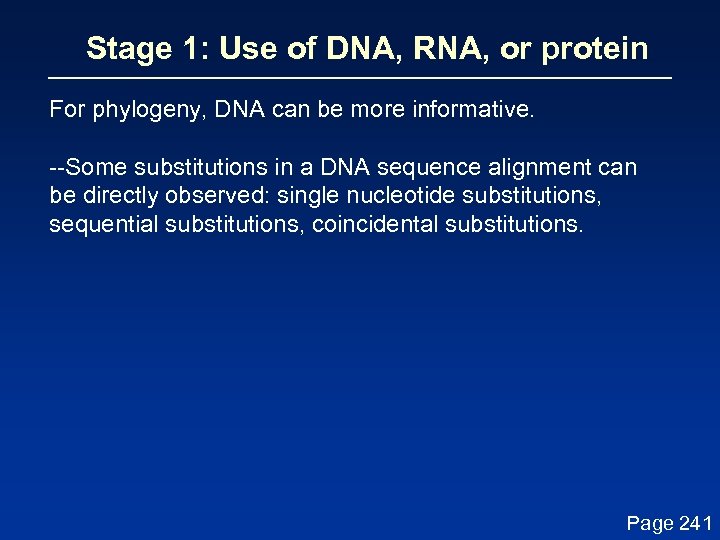 Stage 1: Use of DNA, RNA, or protein

For phylogeny, DNA can be more informative.

--Some substitutions in a DNA sequence alignment can be directly observed: single nucleotide substitutions, sequential substitutions, coincidental substitutions.

Page 241